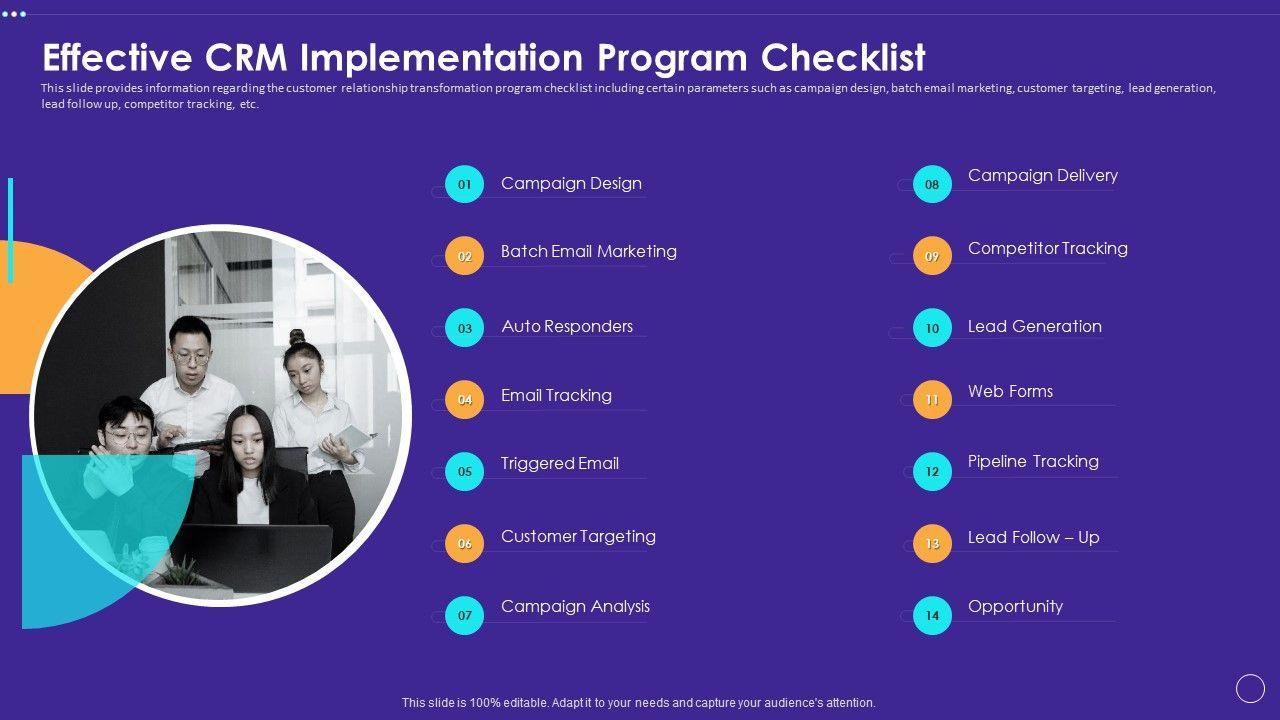 Effective CRM Implementation Program Checklist

This slide provides information regarding the customer relationship transformation program checklist including certain parameters such as campaign design, batch email marketing, customer targeting, lead generation, lead follow up, competitor tracking, etc.

01 Campaign Design

02 Batch Email Marketing

03 Auto Responders

04 Email Tracking

05 Triggered Email

06 Customer Targeting

07 Campaign Analysis

08 Campaign Delivery

09 Competitor Tracking

10 Lead Generation

11 Web Forms

12 Pipeline Tracking

13 Lead Follow – Up

14 Opportunity

This slide is 100% editable. Adapt it to your needs and capture your audience's attention.